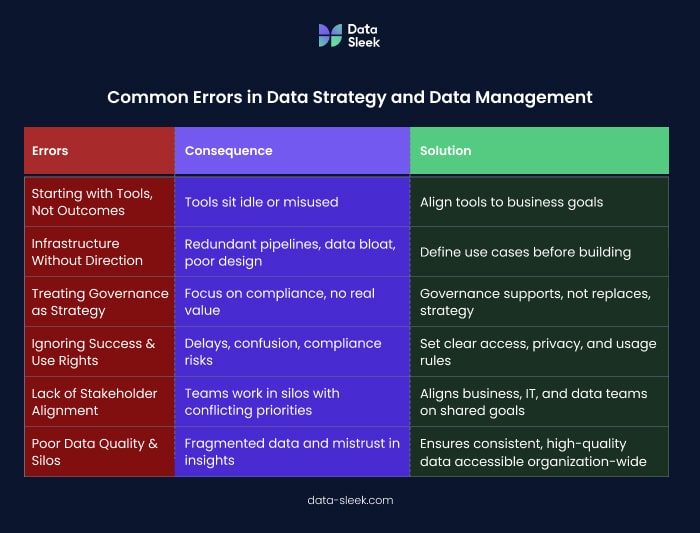 Data Sleek

Common Errors in Data Strategy and Data Management

| Errors | Consequence | Solution |
|---|---|---|
| Starting with Tools, Not Outcomes | Tools sit idle or misused | Align tools to business goals |
| Infrastructure Without Direction | Redundant pipelines, data bloat, poor design | Define use cases before building |
| Treating Governance as Strategy | Focus on compliance, no real value | Governance supports, not replaces, strategy |
| Ignoring Success & Use Rights | Delays, confusion, compliance risks | Set clear access, privacy, and usage rules |
| Lack of Stakeholder Alignment | Teams work in silos with conflicting priorities | Aligns business, IT, and data teams on shared goals |
| Poor Data Quality & Silos | Fragmented data and mistrust in insights | Ensures consistent, high-quality data accessible organization-wide |

data-sleek.com